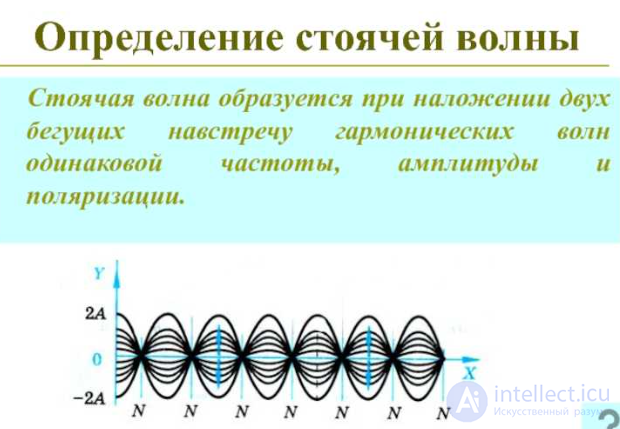 Определение стоячей волны

Стоячая волна образуется при наложении двух бегущих навстречу гармонических волн одинаковой частоты, амплитуды и поляризации.

Y
2A
0
−2A
X
N N N N N N N

intellect.icu
Искусственный разум